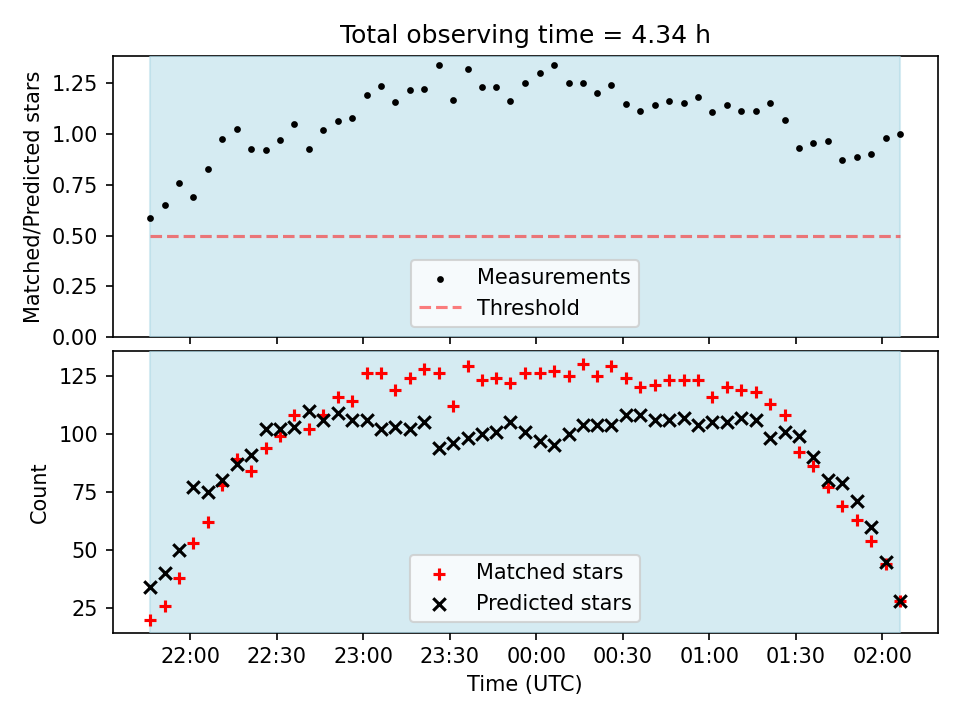 Total observing time = 4.34 h

Matched/Predicted stars

1.25
1.00
0.75
0.50
0.25
0.00

Measurements
Threshold

Count

125
100
75
50
25

Matched stars
Predicted stars

22:00 22:30 23:00 23:30 00:00 00:30 01:00 01:30 02:00

Time (UTC)